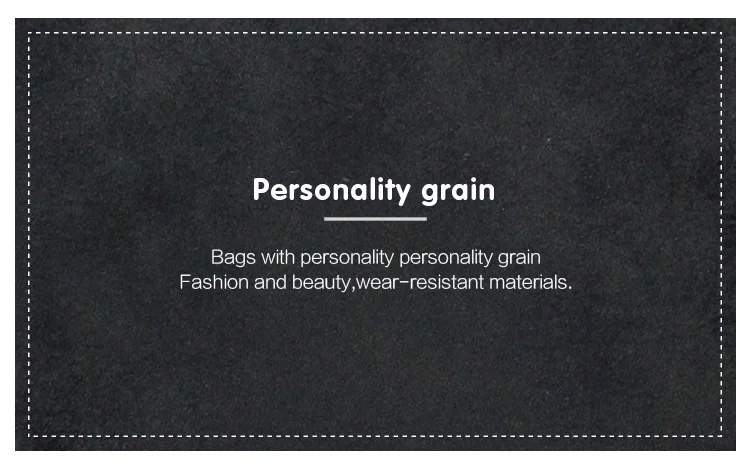 Personality grain

Bags with personality personality grain
Fashion and beauty,wear-resistant materials.